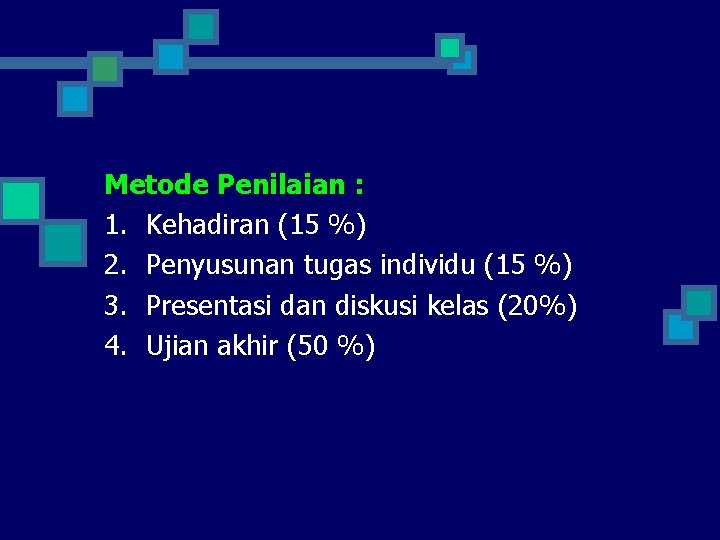 Metode Penilaian :
1. Kehadiran (15 %)
2. Penyusunan tugas individu (15 %)
3. Presentasi dan diskusi kelas (20%)
4. Ujian akhir (50 %)